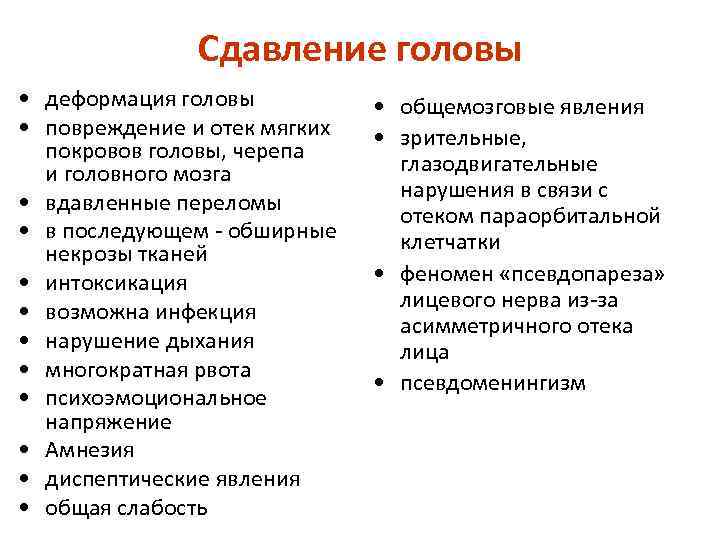 Сдавление головы

• деформация головы
• повреждение и отек мягких покровов головы, черепа и головного мозга
• вдавленные переломы
• в последующем - обширные некрозы тканей
• интоксикация
• возможна инфекция
• нарушение дыхания
• многократная рвота
• психоэмоциональное напряжение
• Амнезия
• диспептические явления
• общая слабость

• общемозговые явления
• зрительные, глазодвигательные нарушения в связи с отеком параорбитальной клетчатки
• феномен «псевдопареза» лицевого нерва из-за асимметричного отека лица
• псевдоменингизм